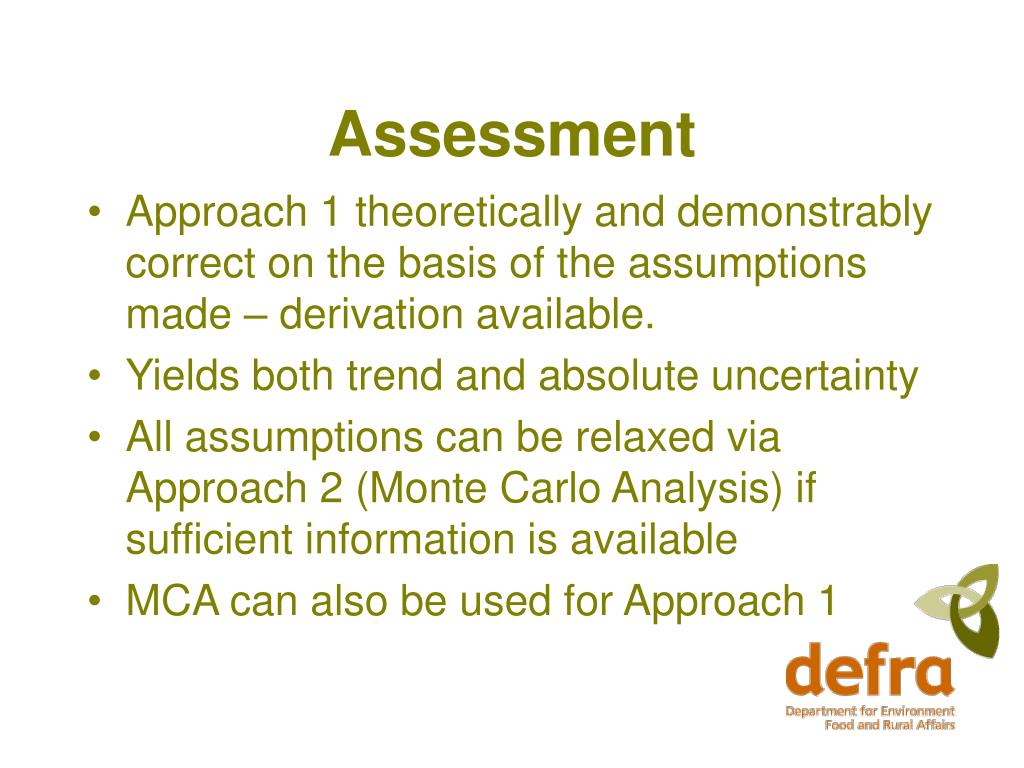 Assessment

• Approach 1 theoretically and demonstrably correct on the basis of the assumptions made – derivation available.
• Yields both trend and absolute uncertainty
• All assumptions can be relaxed via Approach 2 (Monte Carlo Analysis) if sufficient information is available
• MCA can also be used for Approach 1

defra
Department for Environment Food and Rural Affairs